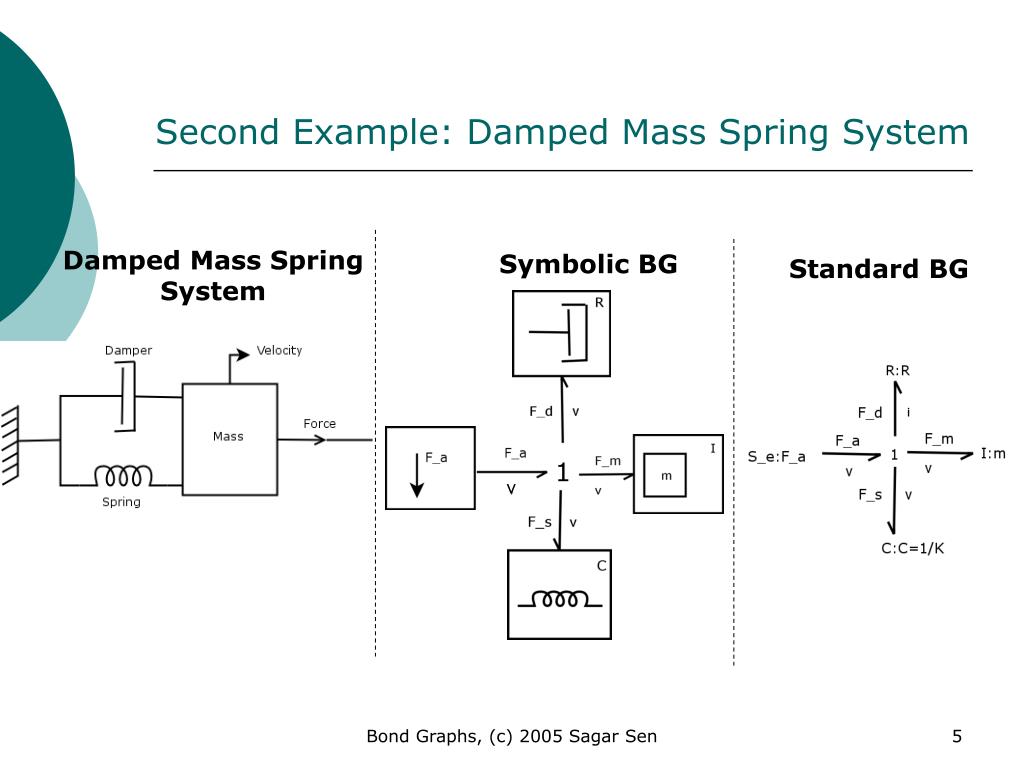 Second Example: Damped Mass Spring System

Damped Mass Spring System

Damper
Velocity
Mass
Force
Spring

Symbolic BG

R
F_d
v
F_a
F_a
v
1
F_m
v
I
m
F_s
v
C

Standard BG

R:R
F_d
i
F_a
v
S_e:F_a
1
F_m
v
I:m
F_s
v
C:C=1/K

Bond Graphs, (c) 2005 Sagar Sen

5